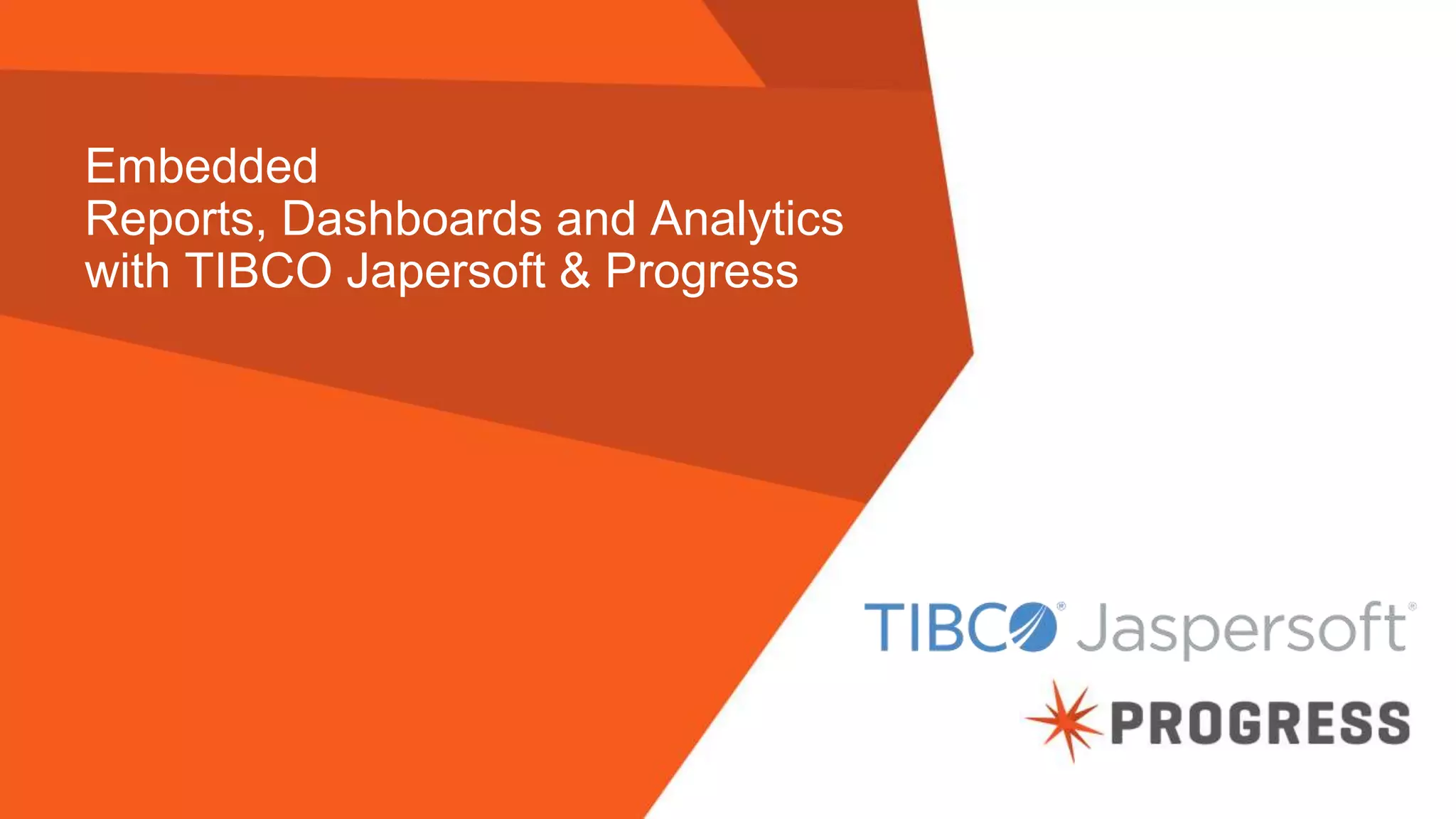 Embedded
Reports, Dashboards and Analytics with TIBCO Japersoft & Progress

TIBCO® Jaspersoft®

PROGRESS